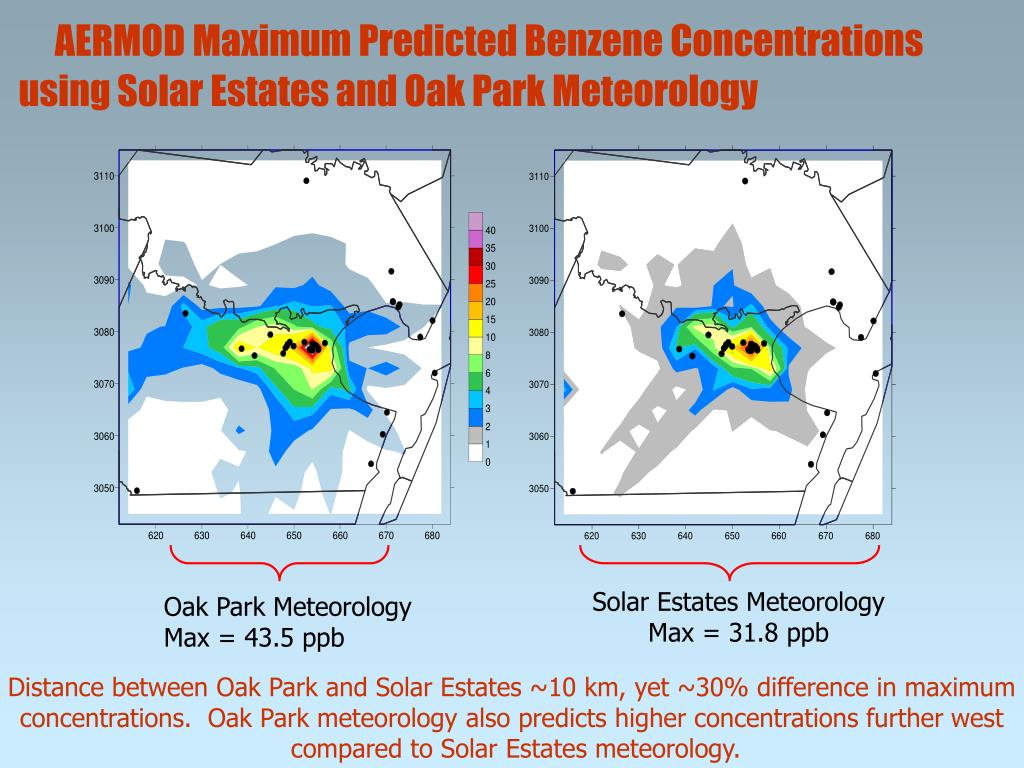 AERMOD Maximum Predicted Benzene Concentrations using Solar Estates and Oak Park Meteorology

3110
3100
3090
3080
3070
3060
3050
620 630 640 650 660 670 680

40
35
30
25
20
15
10
8
6
4
3
2
1
0

3110
3100
3090
3080
3070
3060
3050
620 630 640 650 660 670 680

Oak Park Meteorology
Max = 43.5 ppb

Solar Estates Meteorology
Max = 31.8 ppb

Distance between Oak Park and Solar Estates ~10 km, yet ~30% difference in maximum concentrations. Oak Park meteorology also predicts higher concentrations further west compared to Solar Estates meteorology.